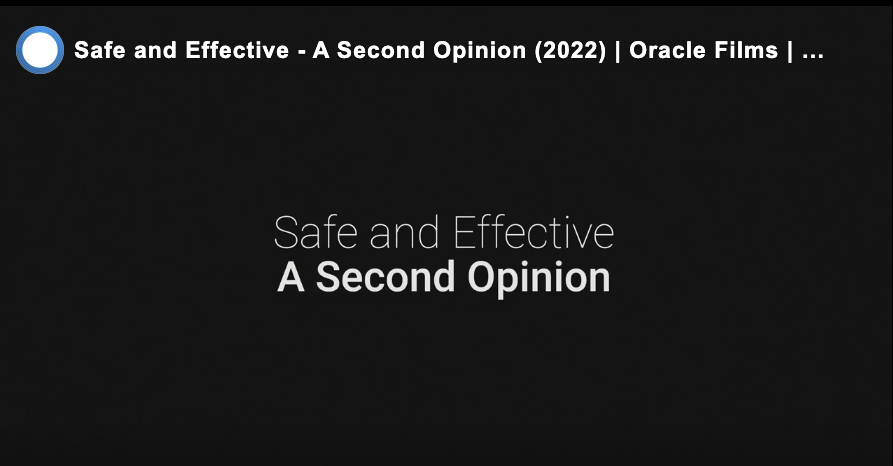 Safe and Effective - A Second Opinion (2022) | Oracle Films | ...

Safe and Effective
A Second Opinion